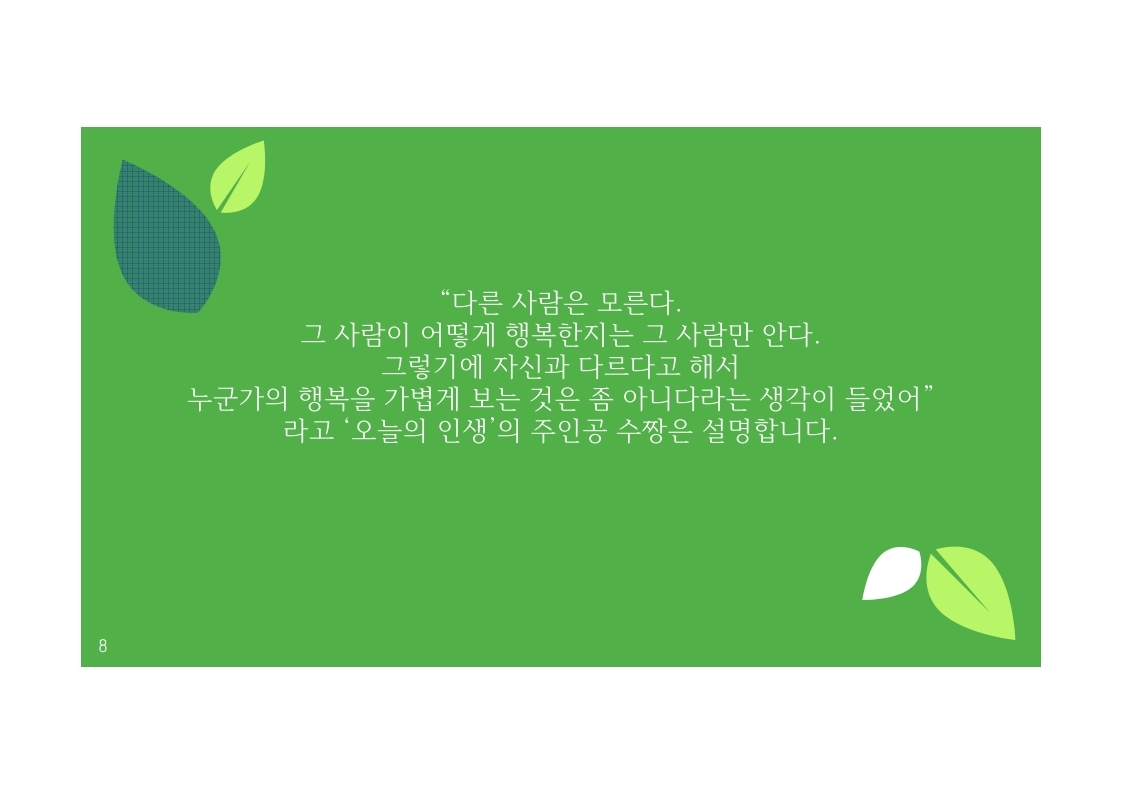 “다른 사람은 모른다.
그 사람이 어떻게 행복한지는 그 사람만 안다.
그렇기에 자신과 다르다고 해서
누군가의 행복을 가볍게 보는 것은 좀 아니다라는 생각이 들었어”
라고 ‘오늘의 인생’의 주인공 수짱은 설명합니다.

8